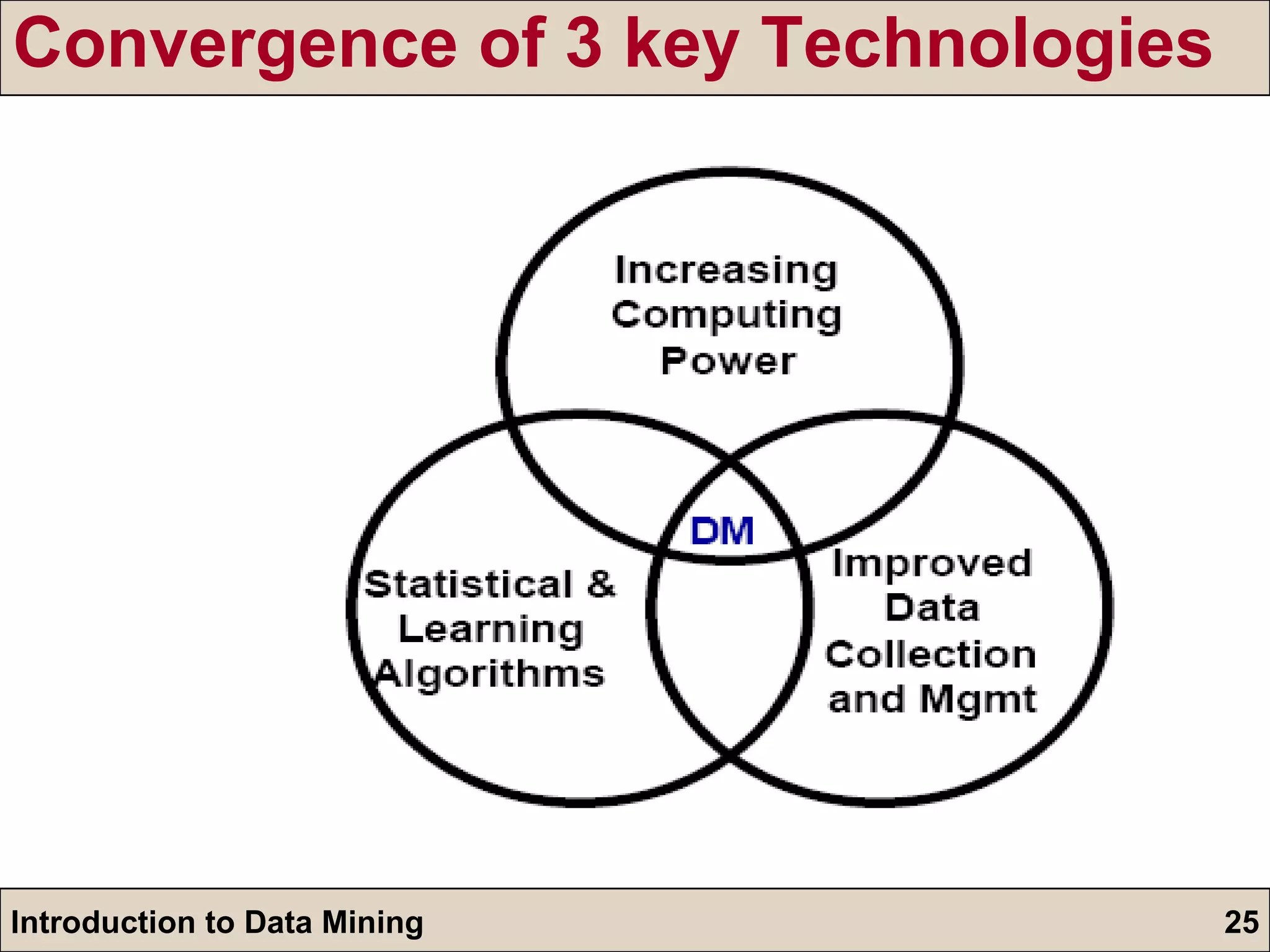 Convergence of 3 key Technologies

Increasing Computing Power

DM

Statistical & Learning Algorithms

Improved Data Collection and Mgmt

Introduction to Data Mining

25